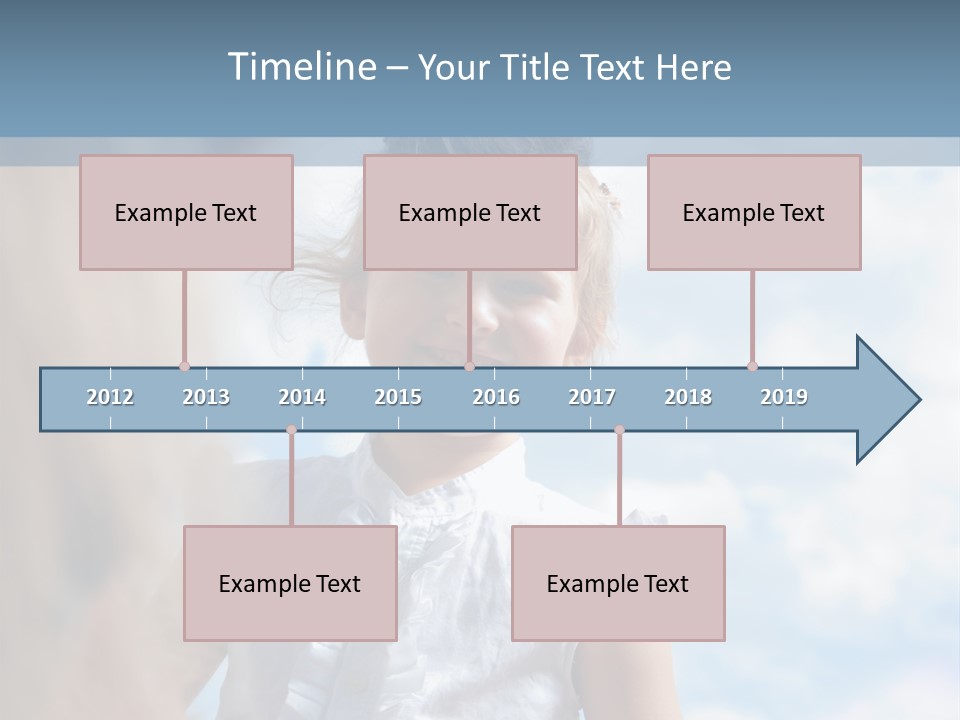 Timeline – Your Title Text Here

Example Text

Example Text

Example Text

2012 2013 2014 2015 2016 2017 2018 2019

Example Text

Example Text